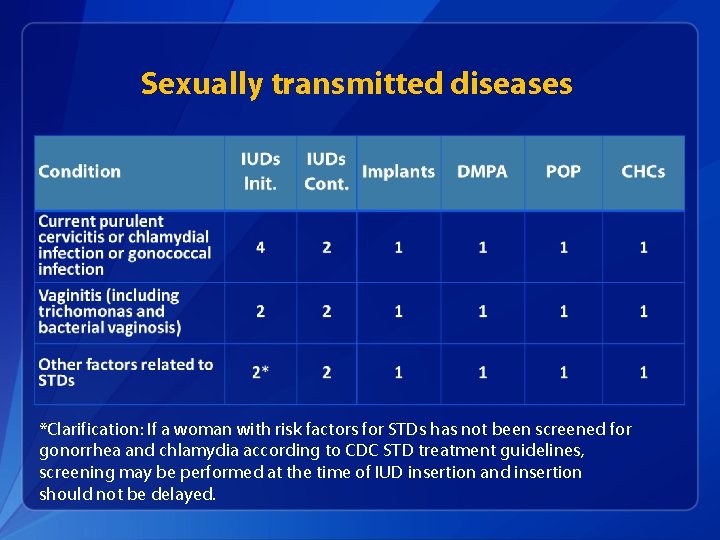 Sexually transmitted diseases

| Condition | IUDs Init. | IUDs Cont. | Implants | DMPA | POP | CHCs |
|---|---|---|---|---|---|---|
| Current purulent cervicitis or chlamydial infection or gonococcal infection | 4 | 2 | 1 | 1 | 1 | 1 |
| Vaginitis (including trichomonas and bacterial vaginosis) | 2 | 2 | 1 | 1 | 1 | 1 |
| Other factors related to STDs | 2* | 2 | 1 | 1 | 1 | 1 |

*Clarification: If a woman with risk factors for STDs has not been screened for gonorrhea and chlamydia according to CDC STD treatment guidelines, screening may be performed at the time of IUD insertion and insertion should not be delayed.